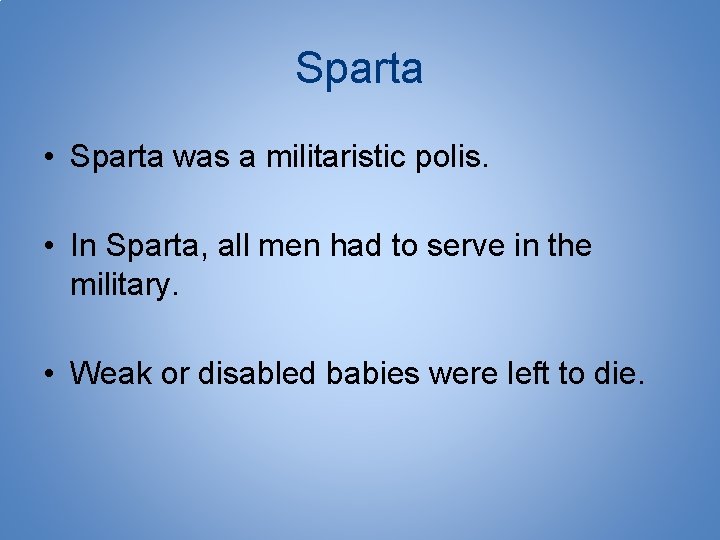 Sparta

• Sparta was a militaristic polis.

• In Sparta, all men had to serve in the military.

• Weak or disabled babies were left to die.